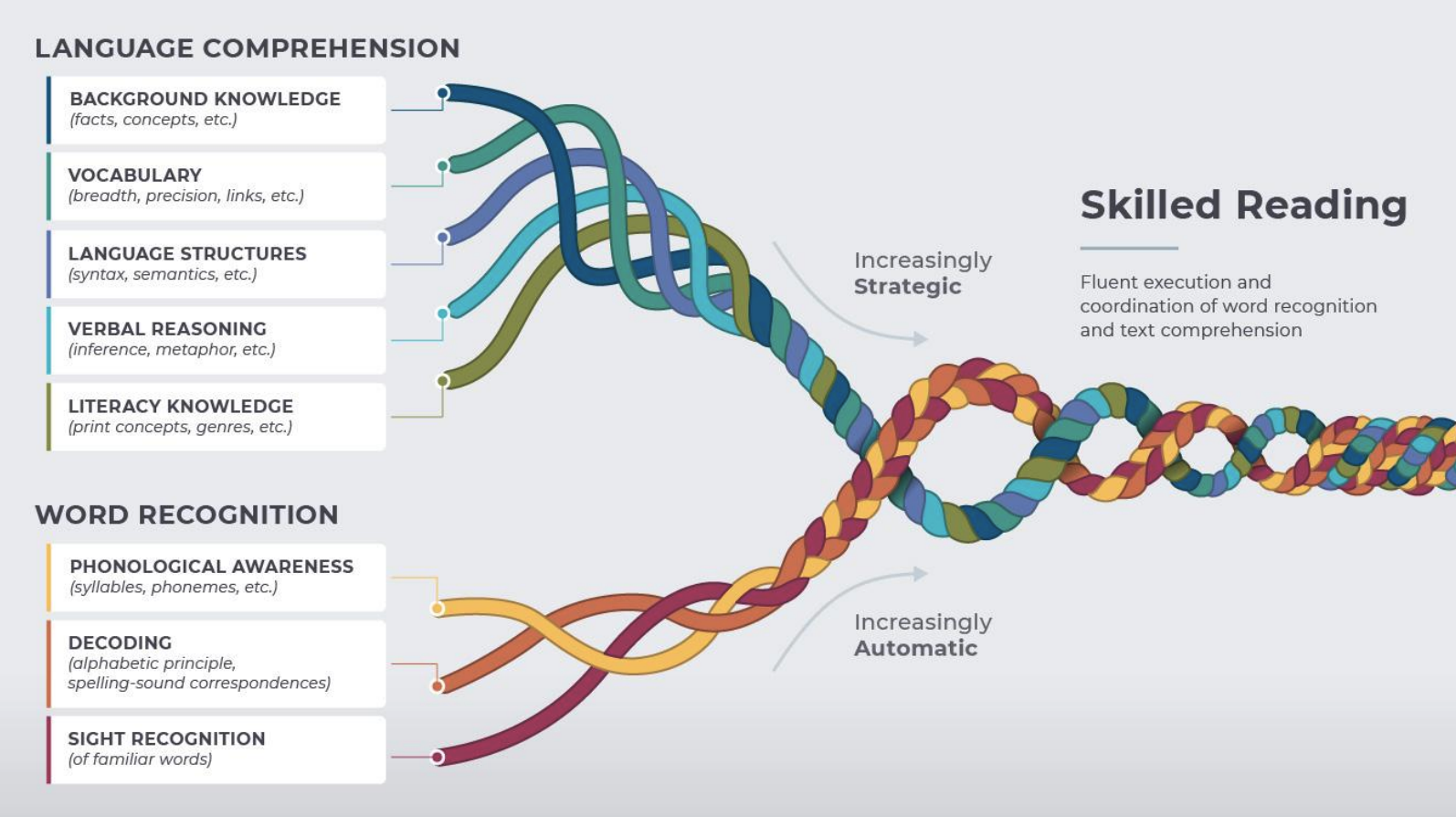 LANGUAGE COMPREHENSION

BACKGROUND KNOWLEDGE
(facts, concepts, etc.)

VOCABULARY
(breadth, precision, links, etc.)

LANGUAGE STRUCTURES
(syntax, semantics, etc.)

VERBAL REASONING
(inference, metaphor, etc.)

LITERACY KNOWLEDGE
(print concepts, genres, etc.)

WORD RECOGNITION

PHONOLOGICAL AWARENESS
(syllables, phonemes, etc.)

DECODING
(alphabetic principle, spelling-sound correspondences)

SIGHT RECOGNITION
(of familiar words)

Increasingly
Strategic

Increasingly
Automatic

Skilled Reading

Fluent execution and coordination of word recognition and text comprehension